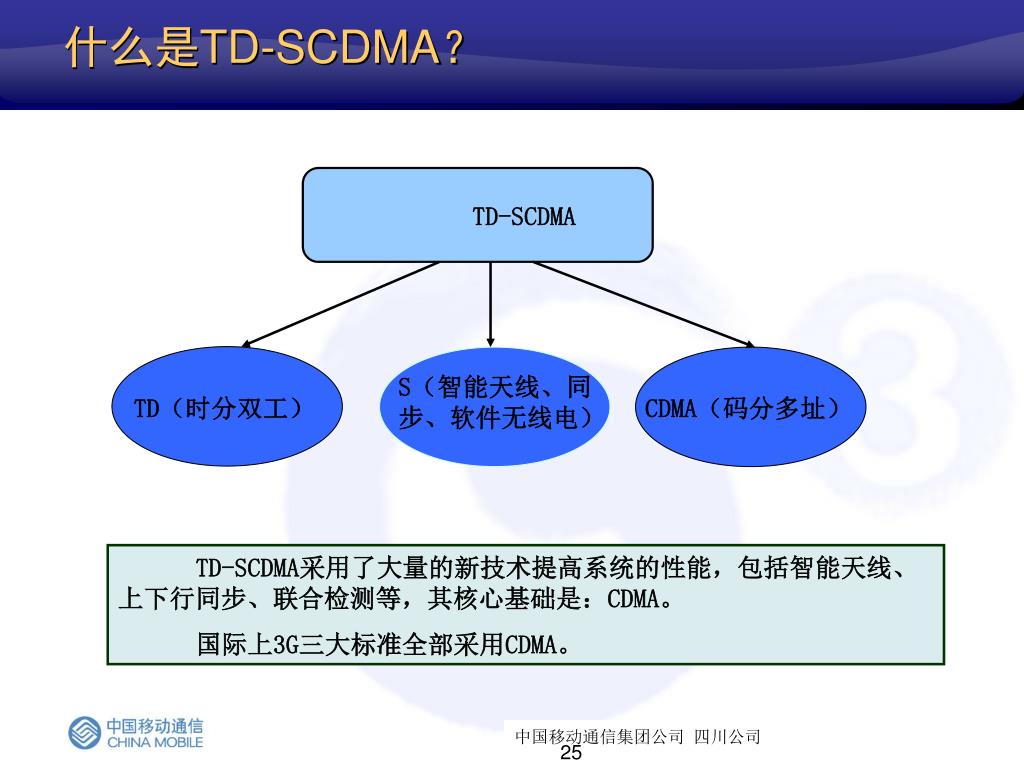 什么是TD-SCDMA?

TD-SCDMA

TD（时分双工）

S（智能天线、同步、软件无线电）

CDMA（码分多址）

TD-SCDMA采用了大量的新技术提高系统的性能，包括智能天线、上下行同步、联合检测等，其核心基础是：CDMA。

国际上3G三大标准全部采用CDMA。

中国移动通信
CHINA MOBILE

中国移动通信集团公司 四川公司

25